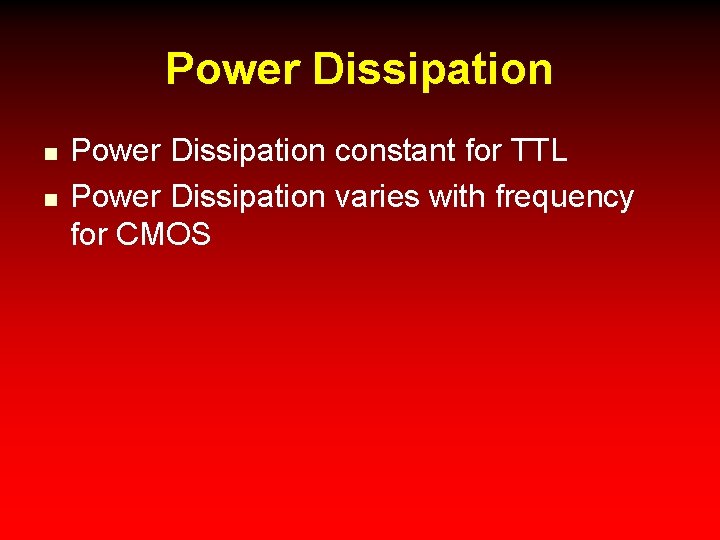 Power Dissipation

- Power Dissipation constant for TTL
- Power Dissipation varies with frequency for CMOS